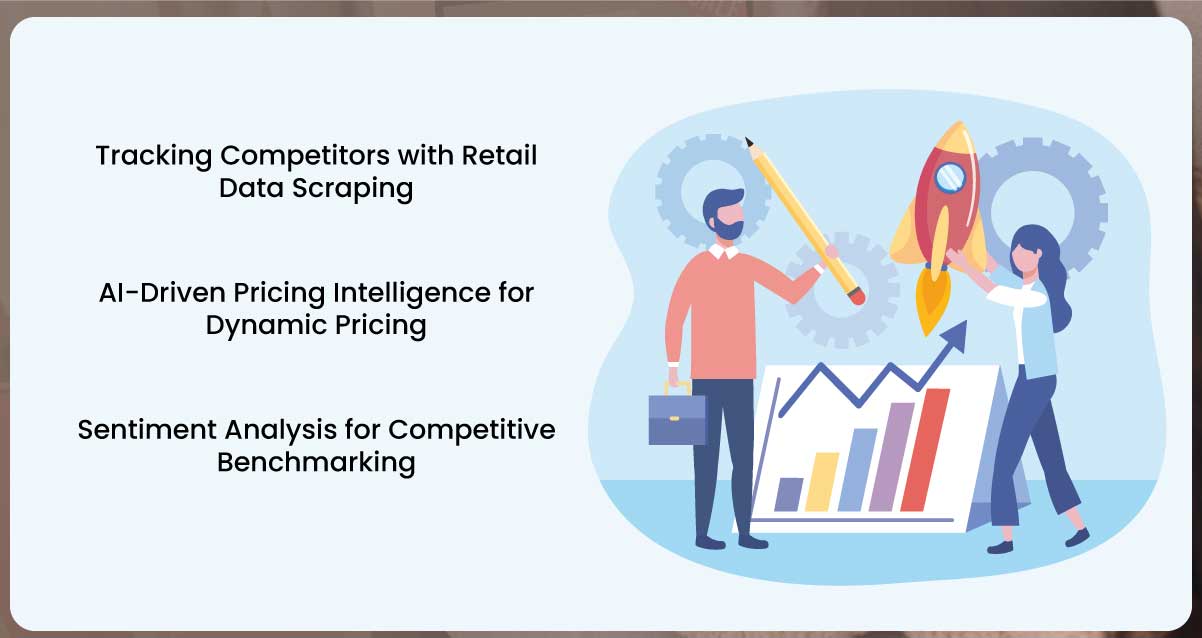 Tracking Competitors with Retail Data Scraping

AI-Driven Pricing Intelligence for Dynamic Pricing

Sentiment Analysis for Competitive Benchmarking